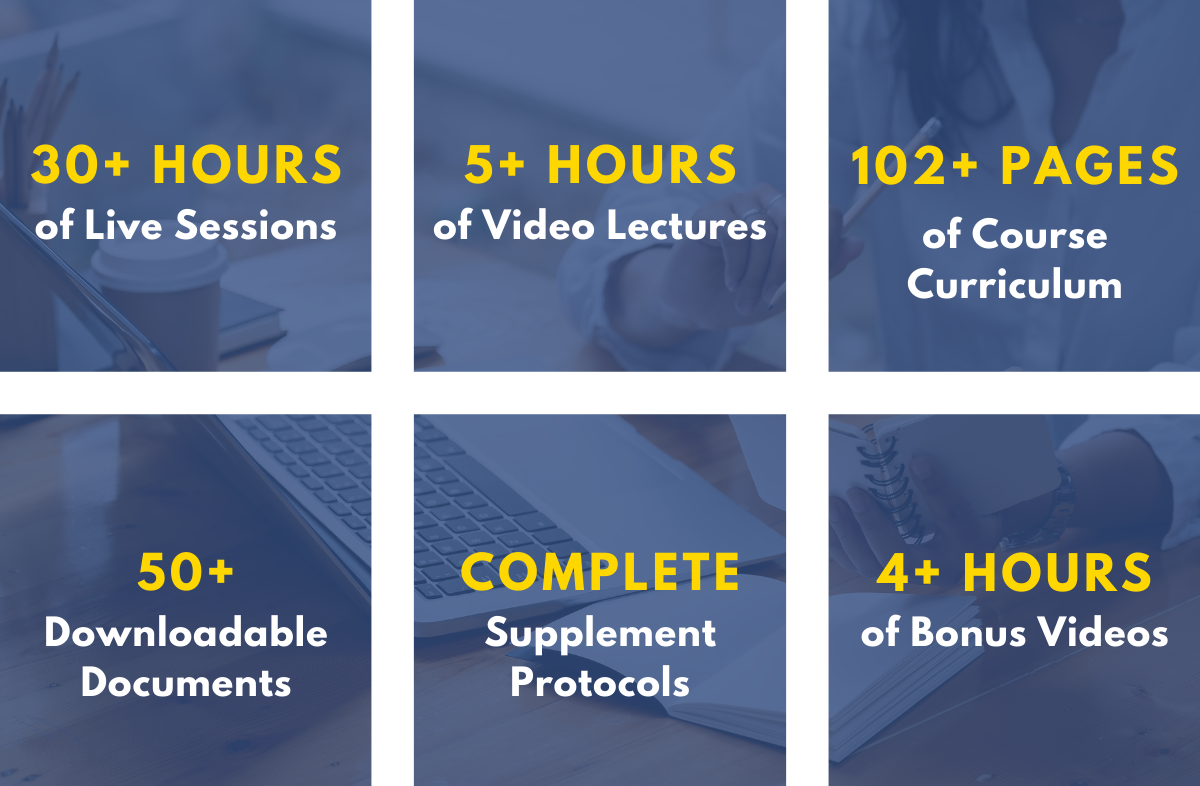 30+ HOURS
of Live Sessions

5+ HOURS
of Video Lectures

102+ PAGES
of Course Curriculum

50+
Downloadable Documents

COMPLETE
Supplement Protocols

4+ HOURS
of Bonus Videos